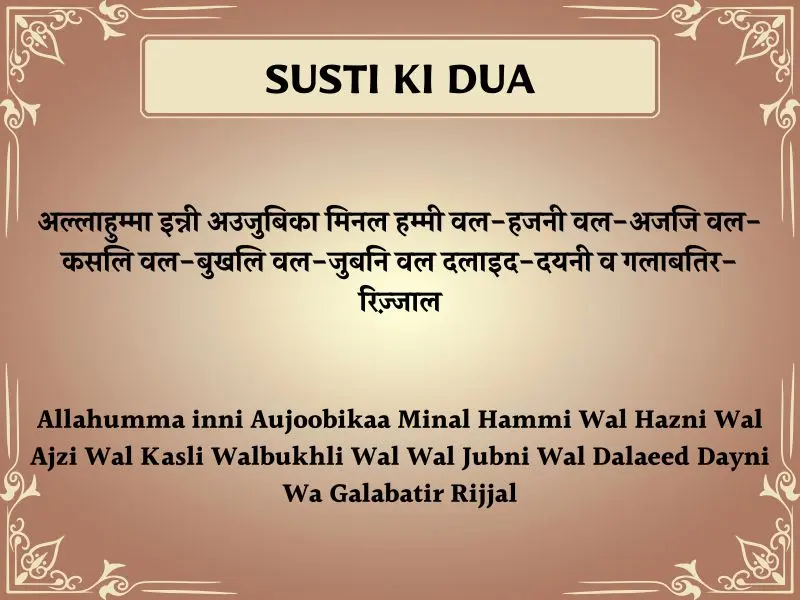 SUSTI KI DUA

अल्लाहुम्मा इन्नी अउजुबिका मिनल हम्मी वल-हजनी वल-अजजि वल-कसलि वल-बुखलि वल-जुबनि वल दलाइद-दयनी व गलाबतिर-रिज़्जाल

Allahumma inni Aujoobikaa Minal Hammi Wal Hazni Wal Ajzi Wal Kasli Walbukhli Wal Wal Jubni Wal Dalaeed Dayni Wa Galabatir Rijjal